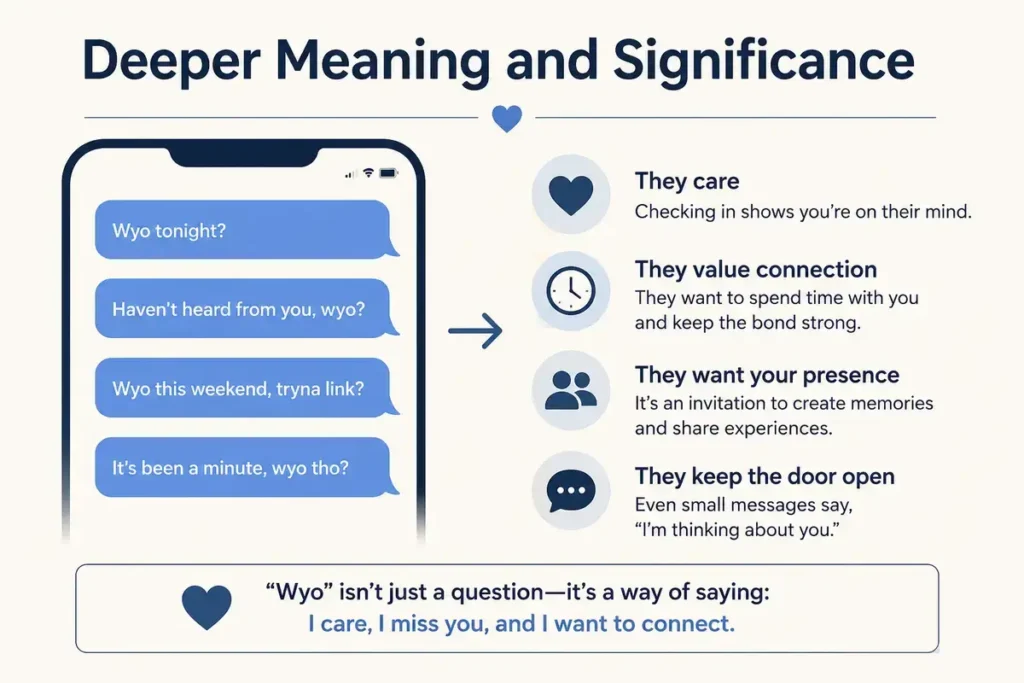 Deeper Meaning and Significance

Wyo tonight?

Haven't heard from you, wyo?

Wyo this weekend, tryna link?

It's been a minute, wyo tho?

They care
Checking in shows you're on their mind.

They value connection
They want to spend time with you and keep the bond strong.

They want your presence
It's an invitation to create memories and share experiences.

They keep the door open
Even small messages say, "I'm thinking about you."

"Wyo" isn't just a question—it's a way of saying:
I care, I miss you, and I want to connect.